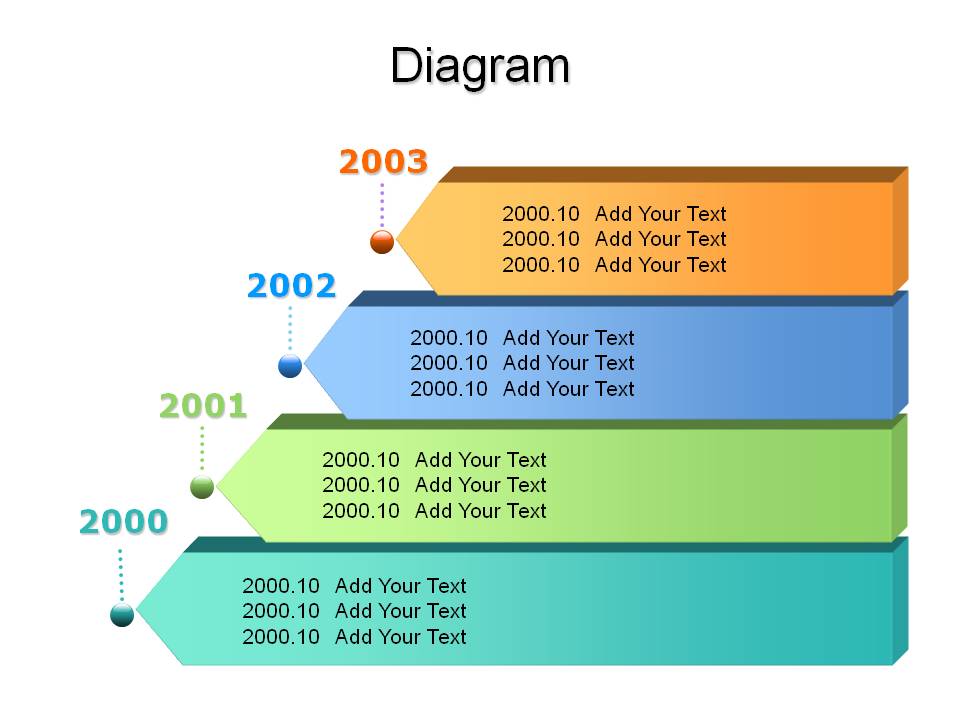 Diagram

2003

2000.10 Add Your Text
2000.10 Add Your Text
2000.10 Add Your Text

2002

2000.10 Add Your Text
2000.10 Add Your Text
2000.10 Add Your Text

2001

2000.10 Add Your Text
2000.10 Add Your Text
2000.10 Add Your Text

2000

2000.10 Add Your Text
2000.10 Add Your Text
2000.10 Add Your Text